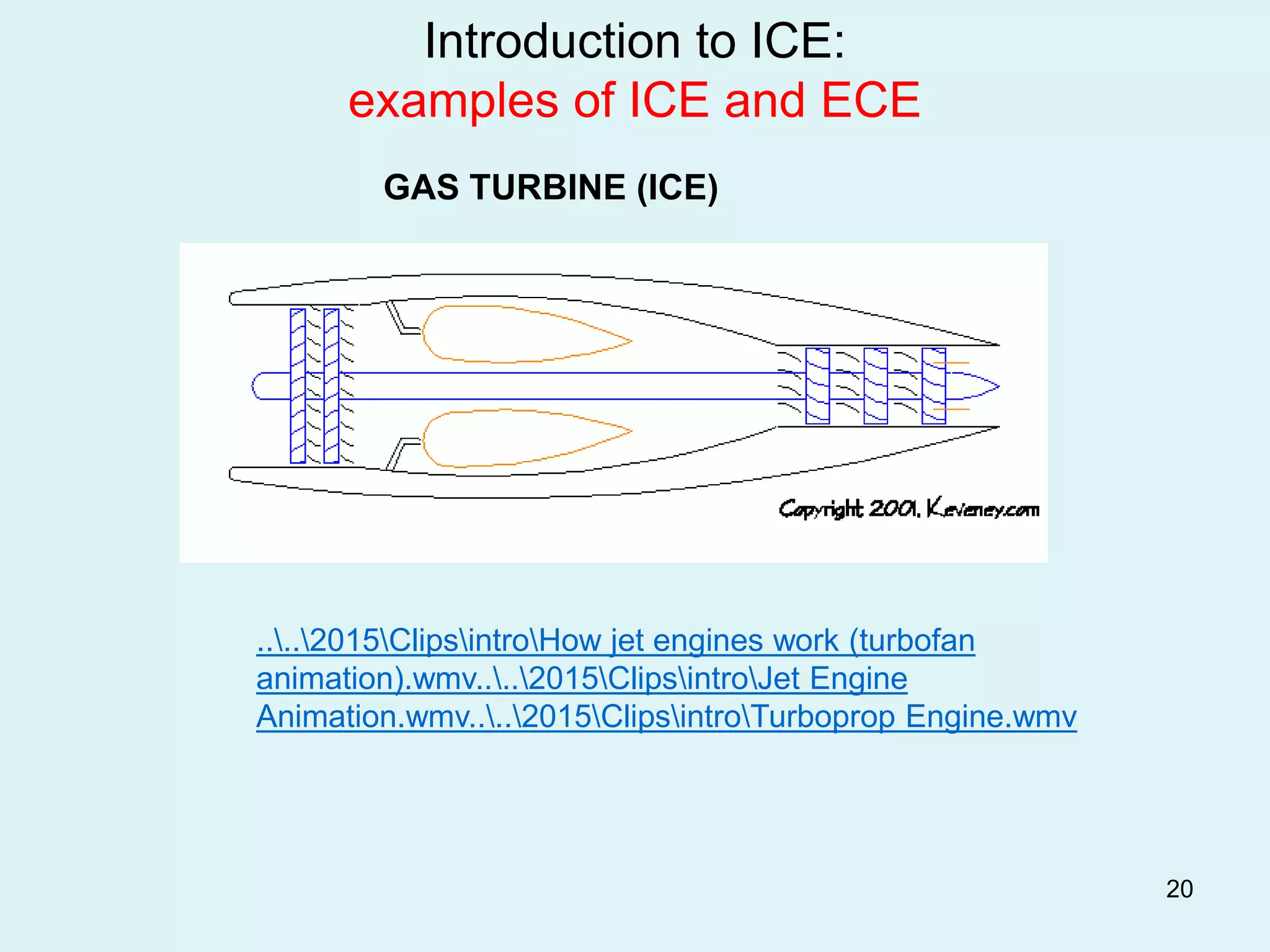 Introduction to ICE:
examples of ICE and ECE

GAS TURBINE (ICE)

Copyright 2001, Keveney.com

..\..\2015\Clips\intro\How jet engines work (turbofan animation).wmv..\..\2015\Clips\intro\Jet Engine Animation.wmv..\..\2015\Clips\intro\Turboprop Engine.wmv

20